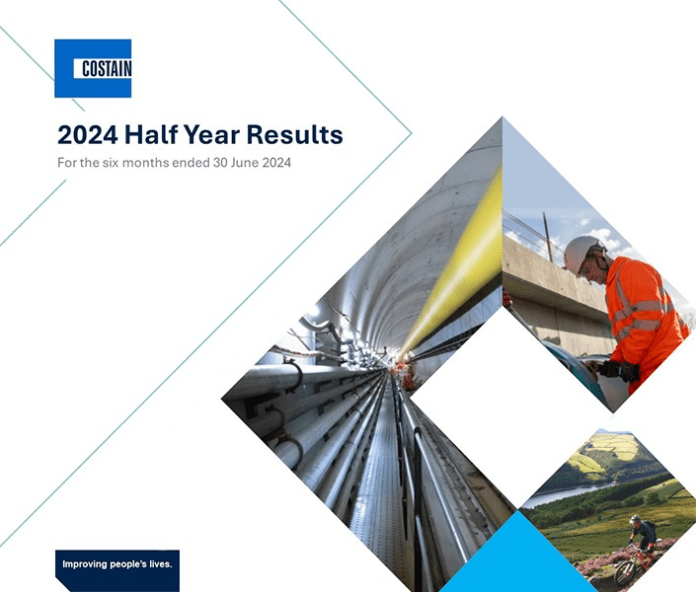 COSTAIN

2024 Half Year Results

For the six months ended 30 June 2024

Improving people's lives.